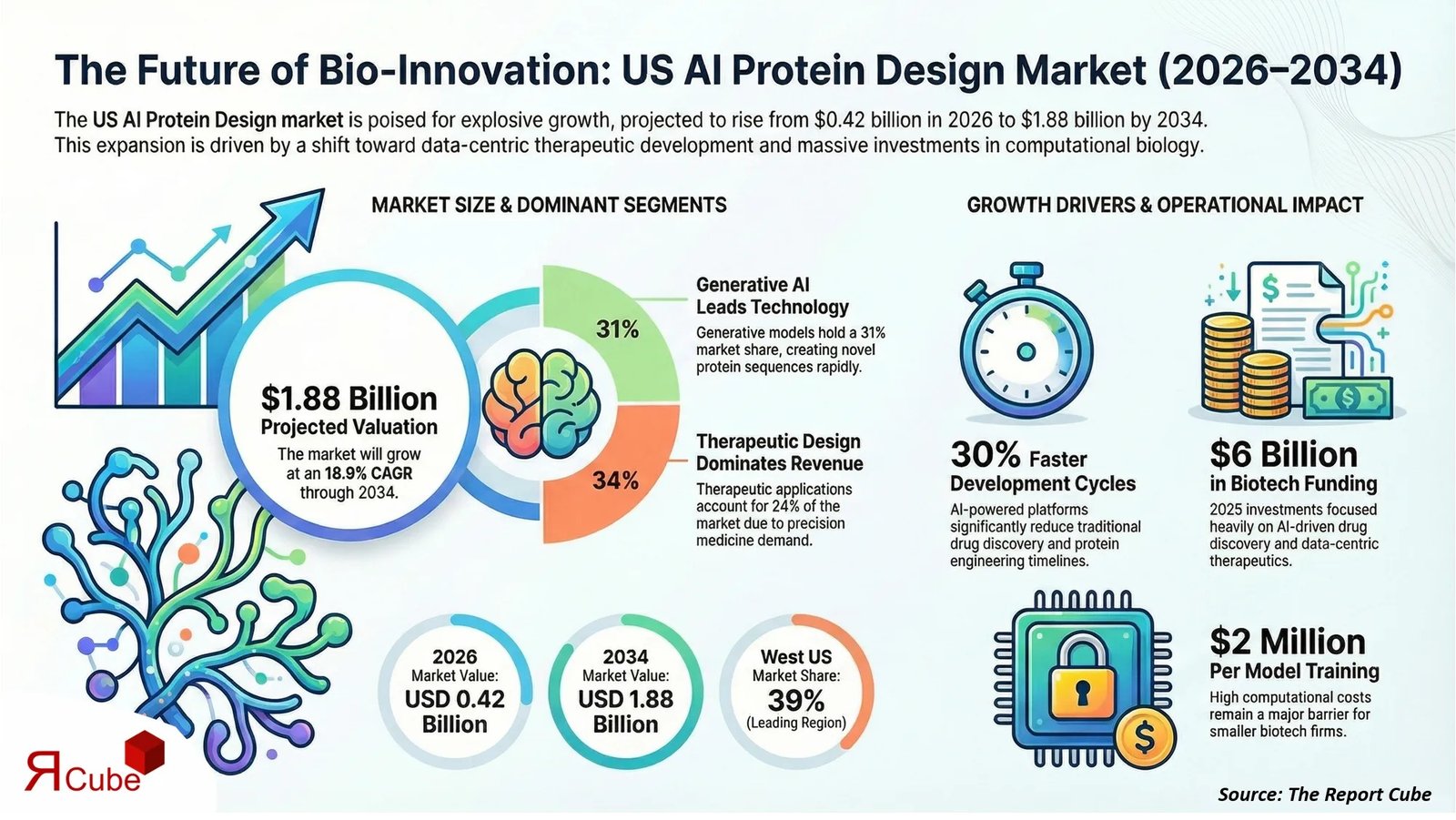 The Future of Bio-Innovation: US AI Protein Design Market (2026–2034)

The US AI Protein Design market is poised for explosive growth, projected to rise from \$0.42 billion in 2026 to \$1.88 billion by 2034. This expansion is driven by a shift toward data-centric therapeutic development and massive investments in computational biology.

MARKET SIZE & DOMINANT SEGMENTS

\$1.88 Billion
Projected Valuation
The market will grow at an 18.9% CAGR through 2034.

31%

34%

Generative AI Leads Technology
Generative models hold a 31% market share, creating novel protein sequences rapidly.

Therapeutic Design Dominates Revenue
Therapeutic applications account for 24% of the market due to precision medicine demand.

2026 Market Value: USD 0.42 Billion

2034 Market Value: USD 1.88 Billion

West US Market Share: 39% (Leading Region)

GROWTH DRIVERS & OPERATIONAL IMPACT

30% Faster Development Cycles
AI-powered platforms significantly reduce traditional drug discovery and protein engineering timelines.

\$6 Billion in Biotech Funding
2025 investments focused heavily on AI-driven drug discovery and data-centric therapeutics.

\$2 Million Per Model Training
High computational costs remain a major barrier for smaller biotech firms.

ЯCube

Source: The Report Cube